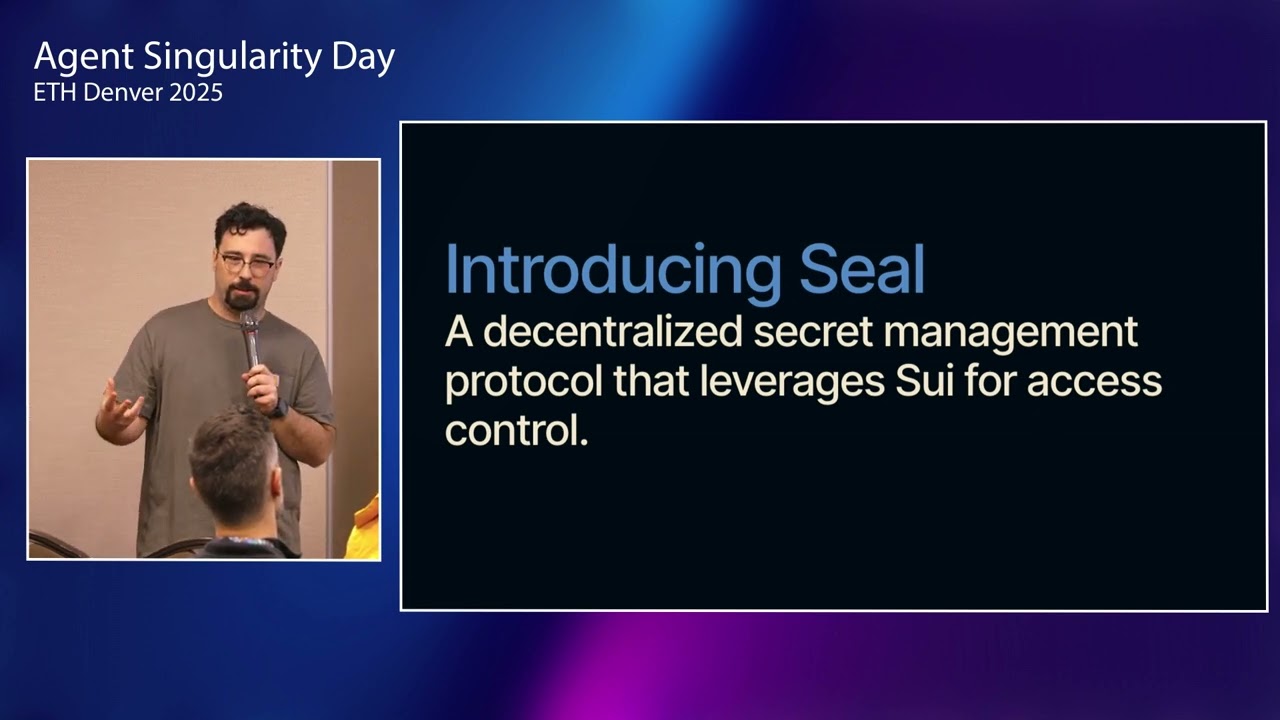 Agent Singularity Day
ETH Denver 2025

Introducing Seal
A decentralized secret management protocol that leverages Sui for access control.